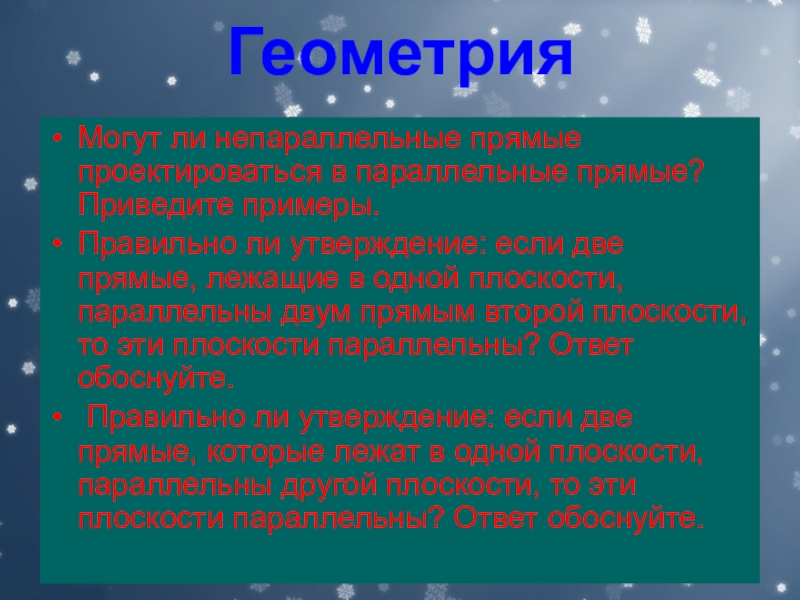 Геометрия

• Могут ли непараллельные прямые проектироваться в параллельные прямые? Приведите примеры.

• Правильно ли утверждение: если две прямые, лежащие в одной плоскости, параллельны двум прямым второй плоскости, то эти плоскости параллельны? Ответ обоснуйте.

• Правильно ли утверждение: если две прямые, которые лежат в одной плоскости, параллельны другой плоскости, то эти плоскости параллельны? Ответ обоснуйте.